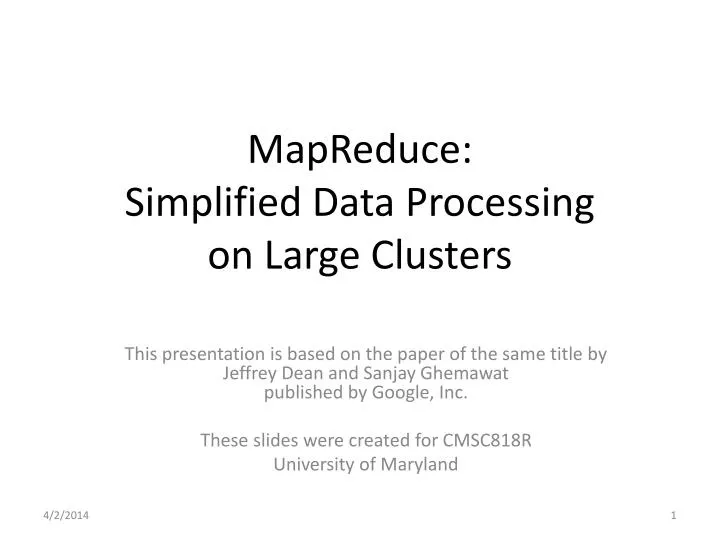 MapReduce:
Simplified Data Processing on Large Clusters

This presentation is based on the paper of the same title by Jeffrey Dean and Sanjay Ghemawat published by Google, Inc.

These slides were created for CMSC818R University of Maryland

4/2/2014

1